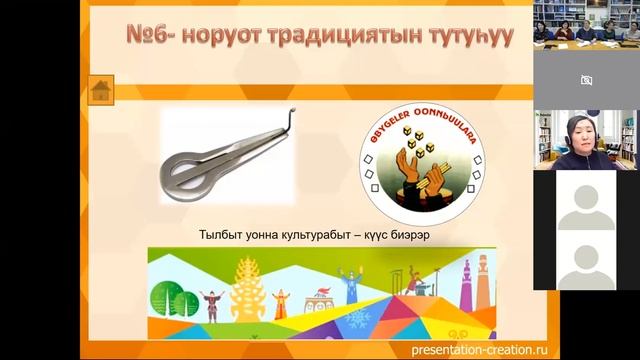 №6- норуот традициятын тутуһуу

ӨBYGELER OONNЬUULARA

Тылбыт уонна культурабыт – күүс биэрэр

presentation-creation.ru